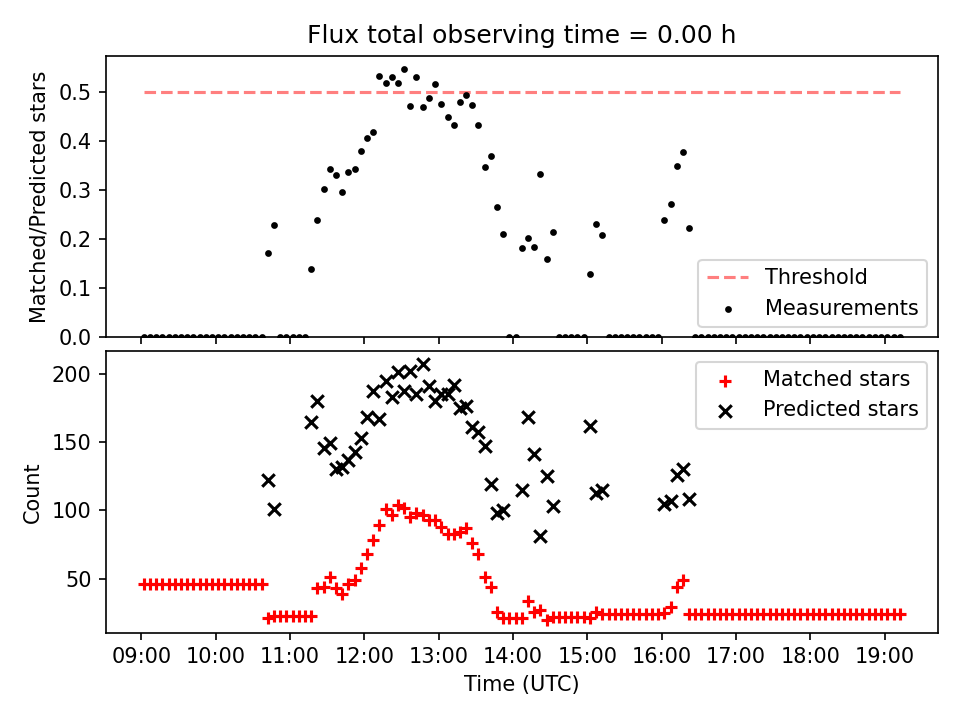 Flux total observing time = 0.00 h

Matched/Predicted stars

0.5
0.4
0.3
0.2
0.1
0.0

Threshold
Measurements

Count

200
150
100
50

Matched stars
Predicted stars

09:00
10:00
11:00
12:00
13:00
14:00
15:00
16:00
17:00
18:00
19:00

Time (UTC)